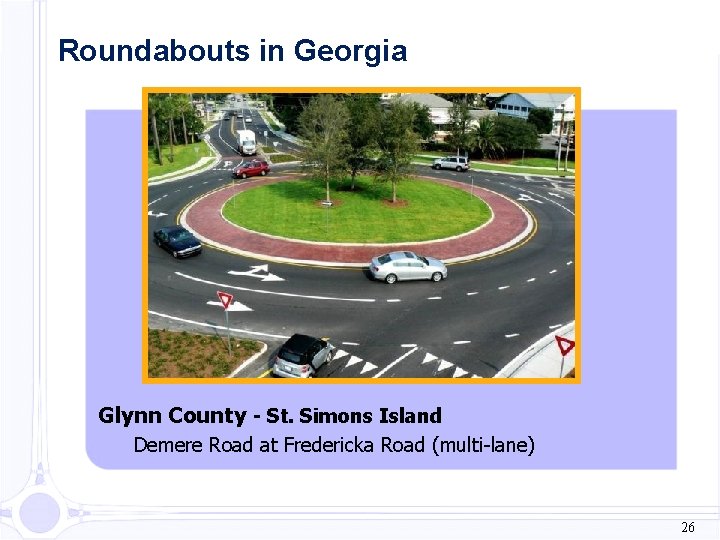 Roundabouts in Georgia

Glynn County - St. Simons Island
Demere Road at Fredericka Road (multi-lane)

26